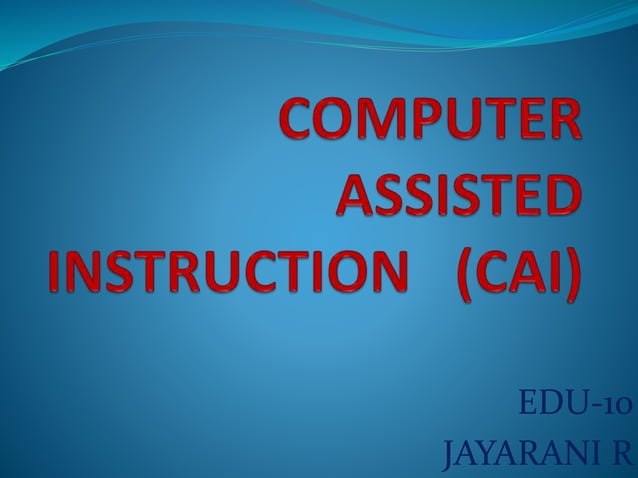 COMPUTER ASSISTED INSTRUCTION (CAI)

EDU-10

JAYARANI R